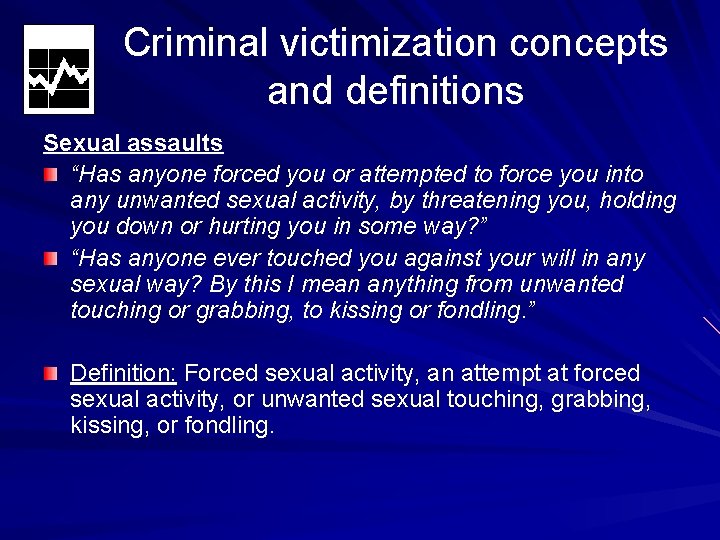 Criminal victimization concepts and definitions

Sexual assaults

“Has anyone forced you or attempted to force you into any unwanted sexual activity, by threatening you, holding you down or hurting you in some way?”

“Has anyone ever touched you against your will in any sexual way? By this I mean anything from unwanted touching or grabbing, to kissing or fondling.”

Definition: Forced sexual activity, an attempt at forced sexual activity, or unwanted sexual touching, grabbing, kissing, or fondling.